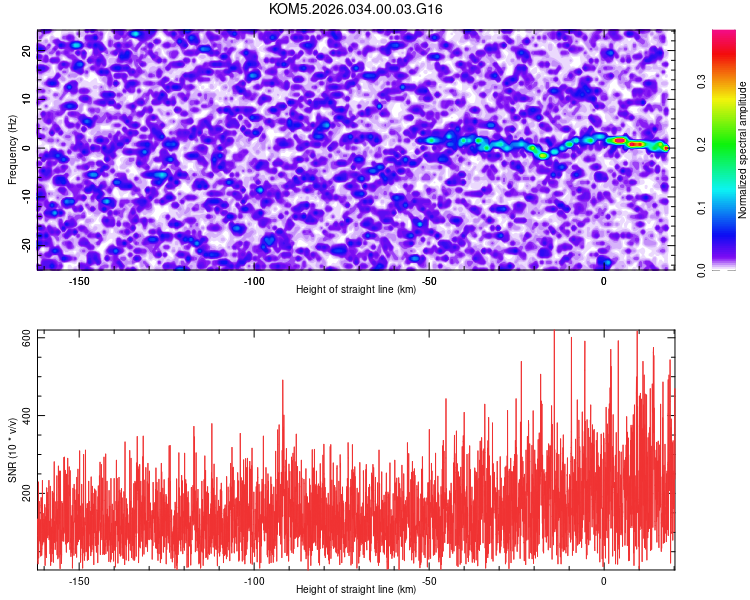 KOM5.2026.034.00.03.G16

Frequency (Hz)
20
10
0
-10
-20

-150
-100
-50
0
Height of straight line (km)

Normalized spectral amplitude
0.0
0.1
0.2
0.3

SNR (10 * v/v)
600
400
200

-150
-100
-50
0
Height of straight line (km)